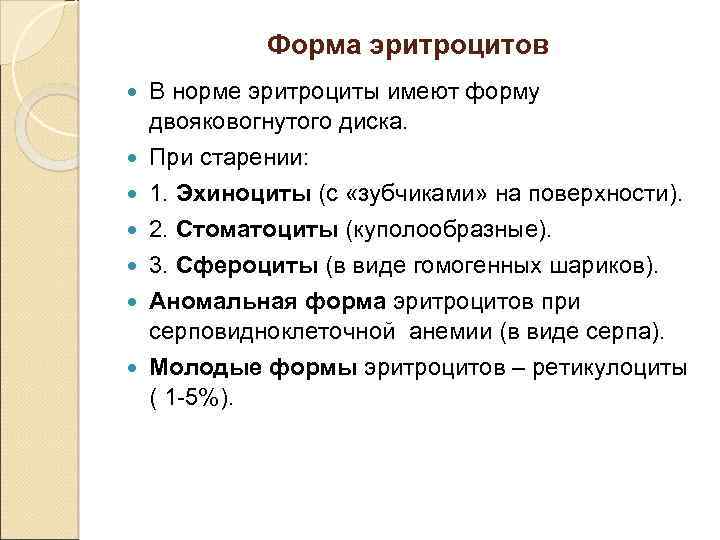 Форма эритроцитов

В норме эритроциты имеют форму двояковогнутого диска.

При старении:

1. Эхиноциты (с «зубчиками» на поверхности).

2. Стоматоциты (куполообразные).

3. Сфероциты (в виде гомогенных шариков).

Аномальная форма эритроцитов при серповидноклеточной анемии (в виде серпа).

Молодые формы эритроцитов – ретикулоциты ( 1-5%).